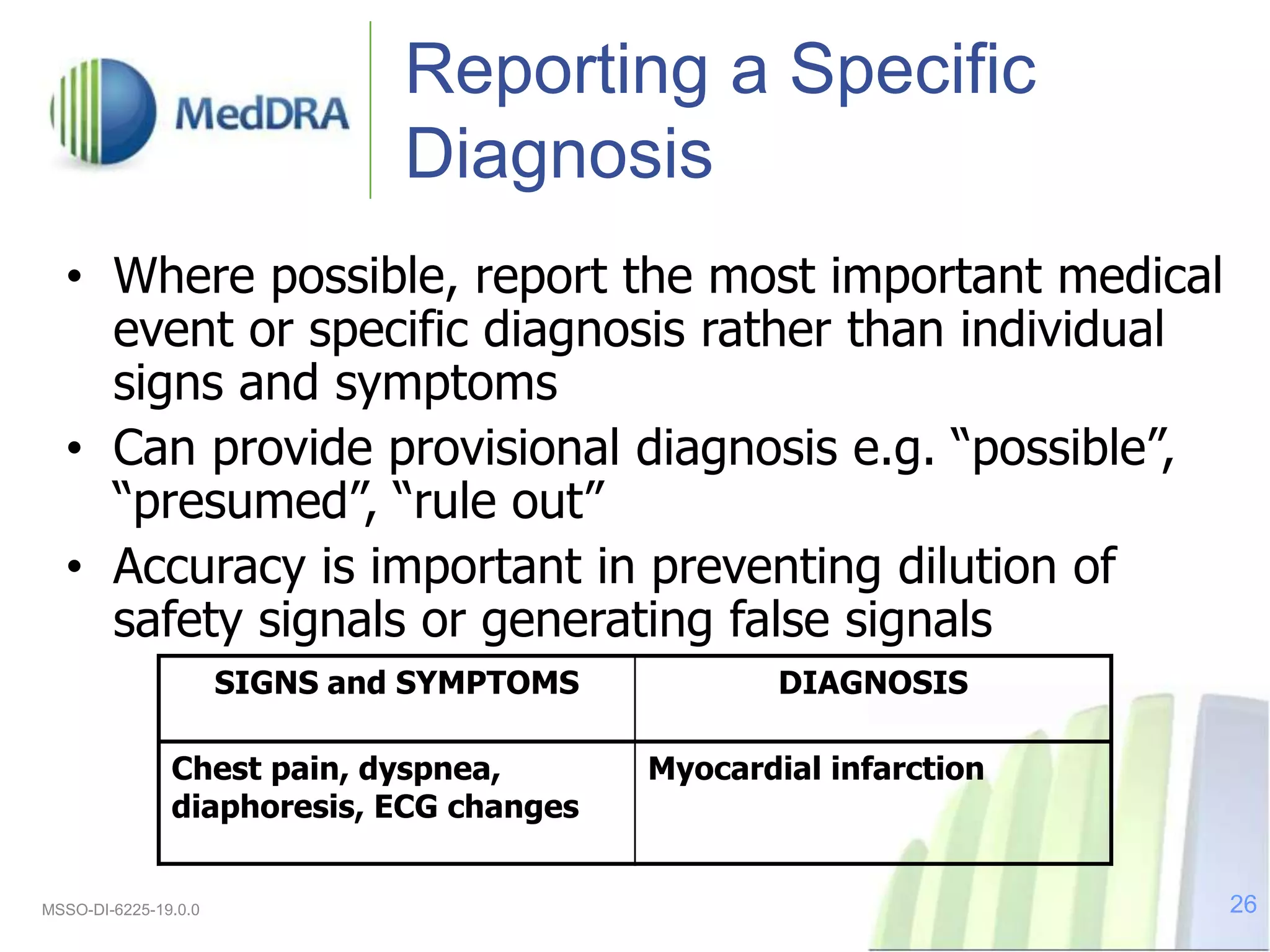 MedDRA

Reporting a Specific Diagnosis

• Where possible, report the most important medical event or specific diagnosis rather than individual signs and symptoms
• Can provide provisional diagnosis e.g. “possible”, “presumed”, “rule out”
• Accuracy is important in preventing dilution of safety signals or generating false signals

| SIGNS and SYMPTOMS | DIAGNOSIS |
|---|---|
| Chest pain, dyspnea, diaphoresis, ECG changes | Myocardial infarction |

MSSO-DI-6225-19.0.0

26